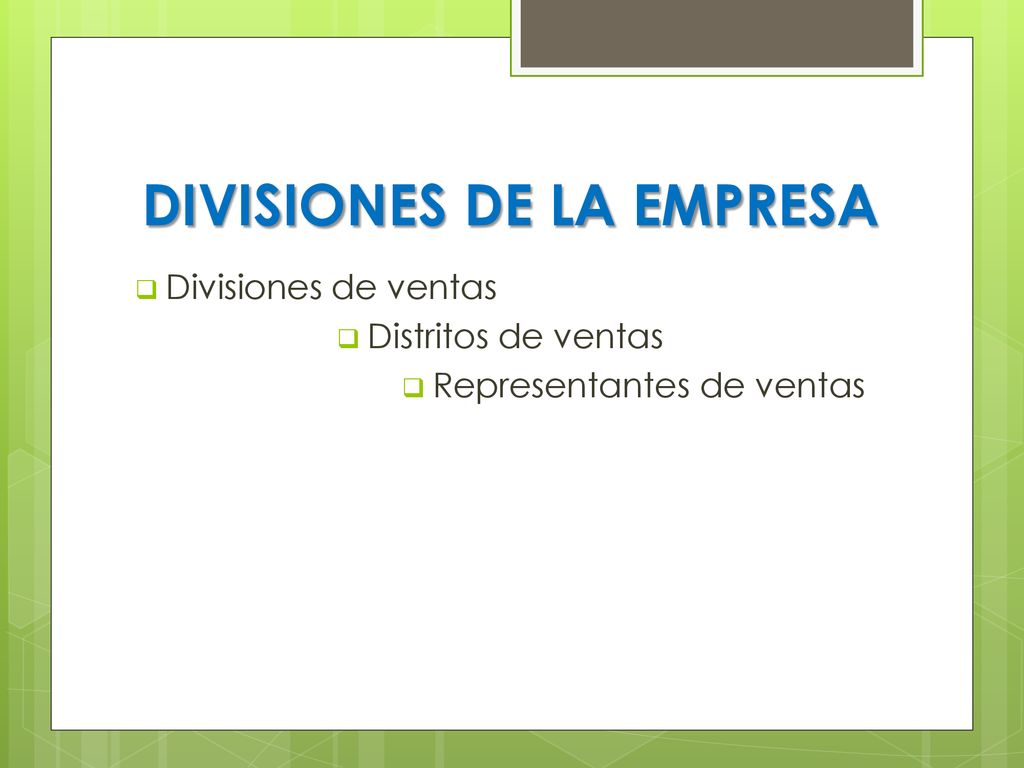 DIVISIONES DE LA EMPRESA

Divisiones de ventas

Distritos de ventas

Representantes de ventas